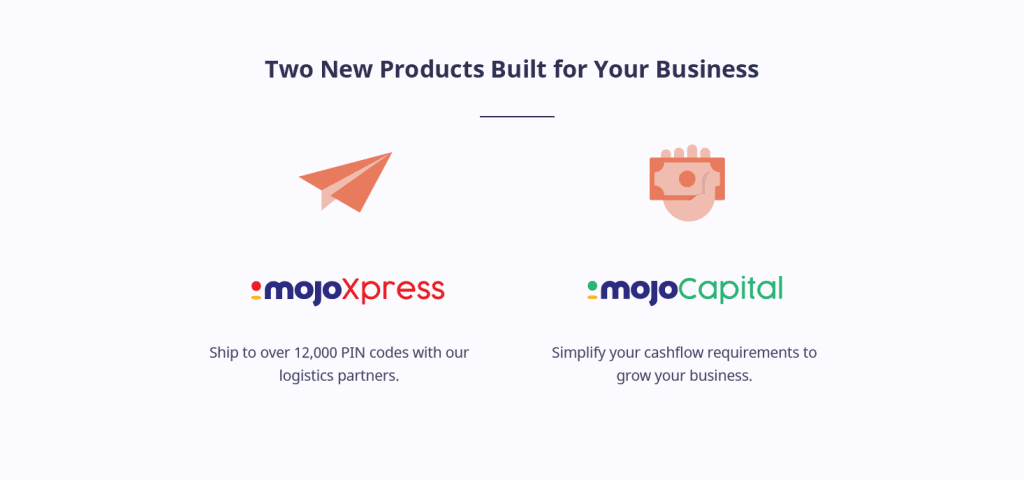 Two New Products Built for Your Business

mojoXpress

Ship to over 12,000 PIN codes with our logistics partners.

mojoCapital

Simplify your cashflow requirements to grow your business.